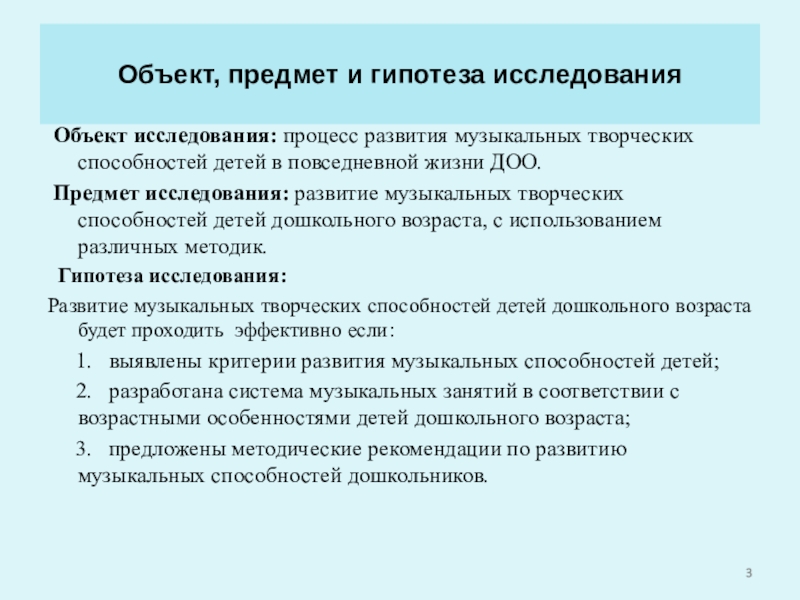 Объект, предмет и гипотеза исследования

Объект исследования: процесс развития музыкальных творческих способностей детей в повседневной жизни ДОО.

Предмет исследования: развитие музыкальных творческих способностей детей дошкольного возраста, с использованием различных методик.

Гипотеза исследования:

Развитие музыкальных творческих способностей детей дошкольного возраста будет проходить эффективно если:

1. выявлены критерии развития музыкальных способностей детей;

2. разработана система музыкальных занятий в соответствии с возрастными особенностями детей дошкольного возраста;

3. предложены методические рекомендации по развитию музыкальных способностей дошкольников.

3